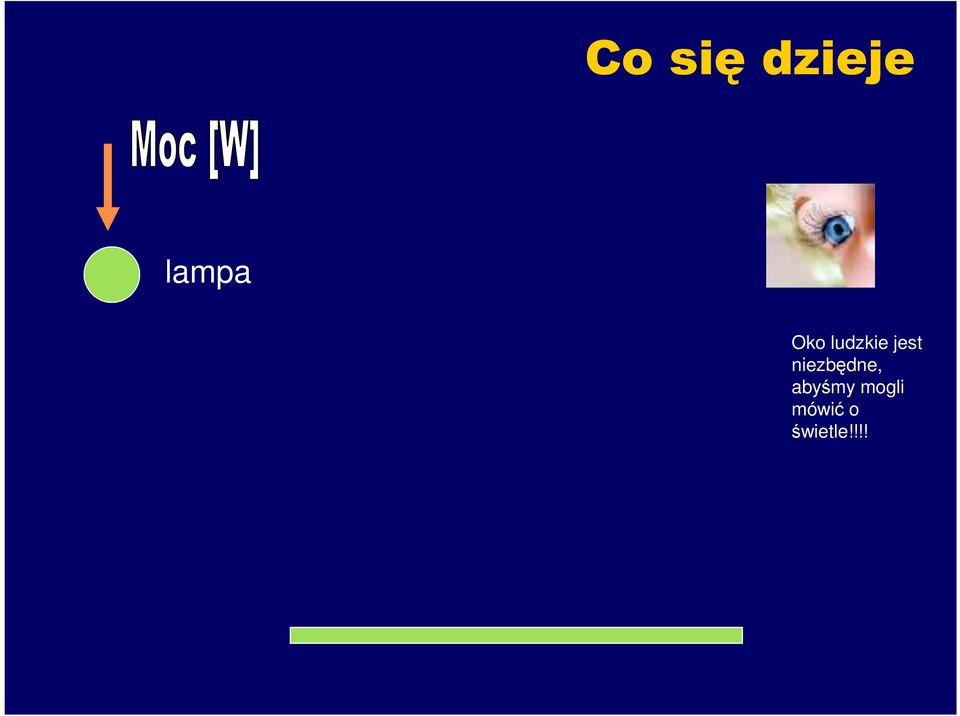 Co się dzieje

Moc [W]

lampa

Oko ludzkie jest niezbędne, abyśmy mogli mówić o świetle!!!!